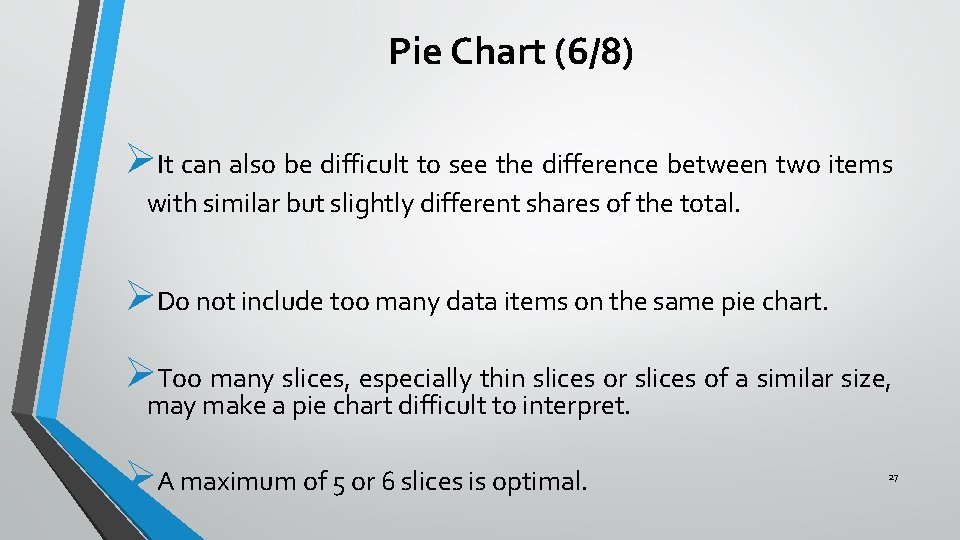 Pie Chart (6/8)

➢It can also be difficult to see the difference between two items with similar but slightly different shares of the total.

➢Do not include too many data items on the same pie chart.

➢Too many slices, especially thin slices or slices of a similar size, may make a pie chart difficult to interpret.

➢A maximum of 5 or 6 slices is optimal.

27